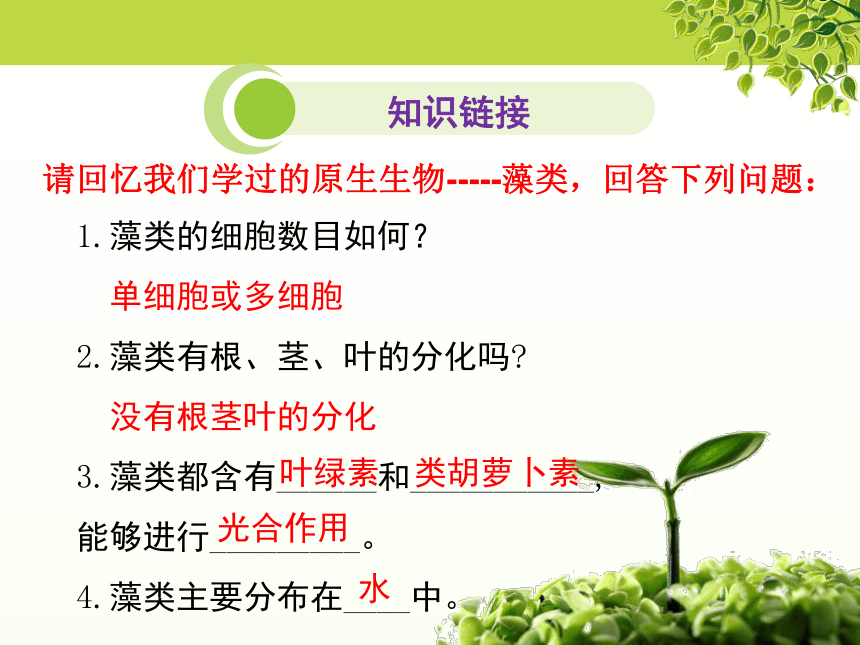 知识链接

请回忆我们学过的原生生物-----藻类，回答下列问题：

1.藻类的细胞数目如何？

单细胞或多细胞

2.藻类有根、茎、叶的分化吗?

没有根茎叶的分化

3.藻类都含有叶绿素和类胡萝卜素，能够进行光合作用。

4.藻类主要分布在水中。